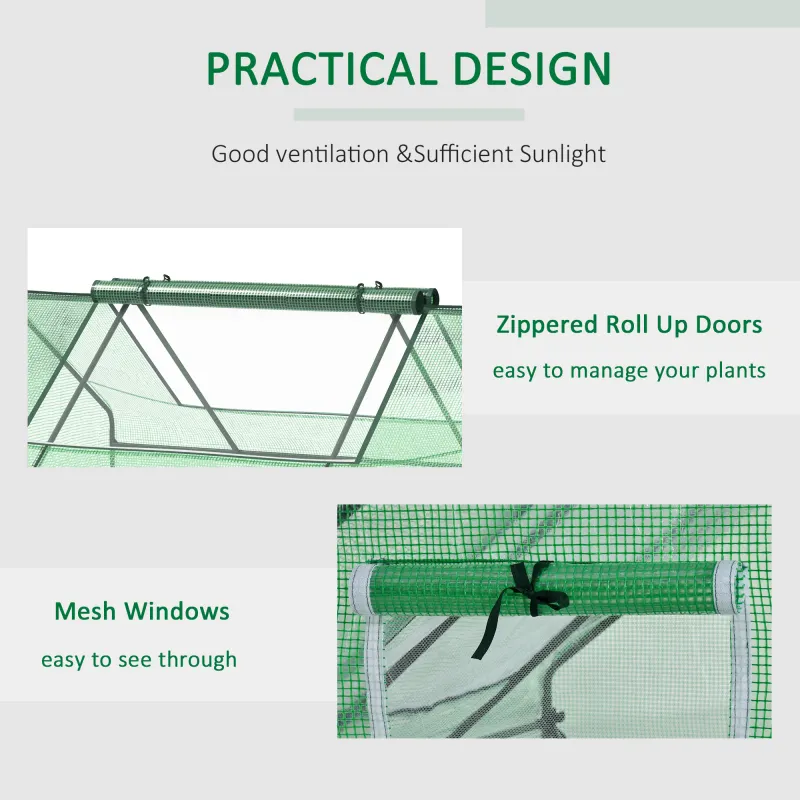 PRACTICAL DESIGN

Good ventilation &Sufficient Sunlight

Zippered Roll Up Doors

easy to manage your plants

Mesh Windows

easy to see through